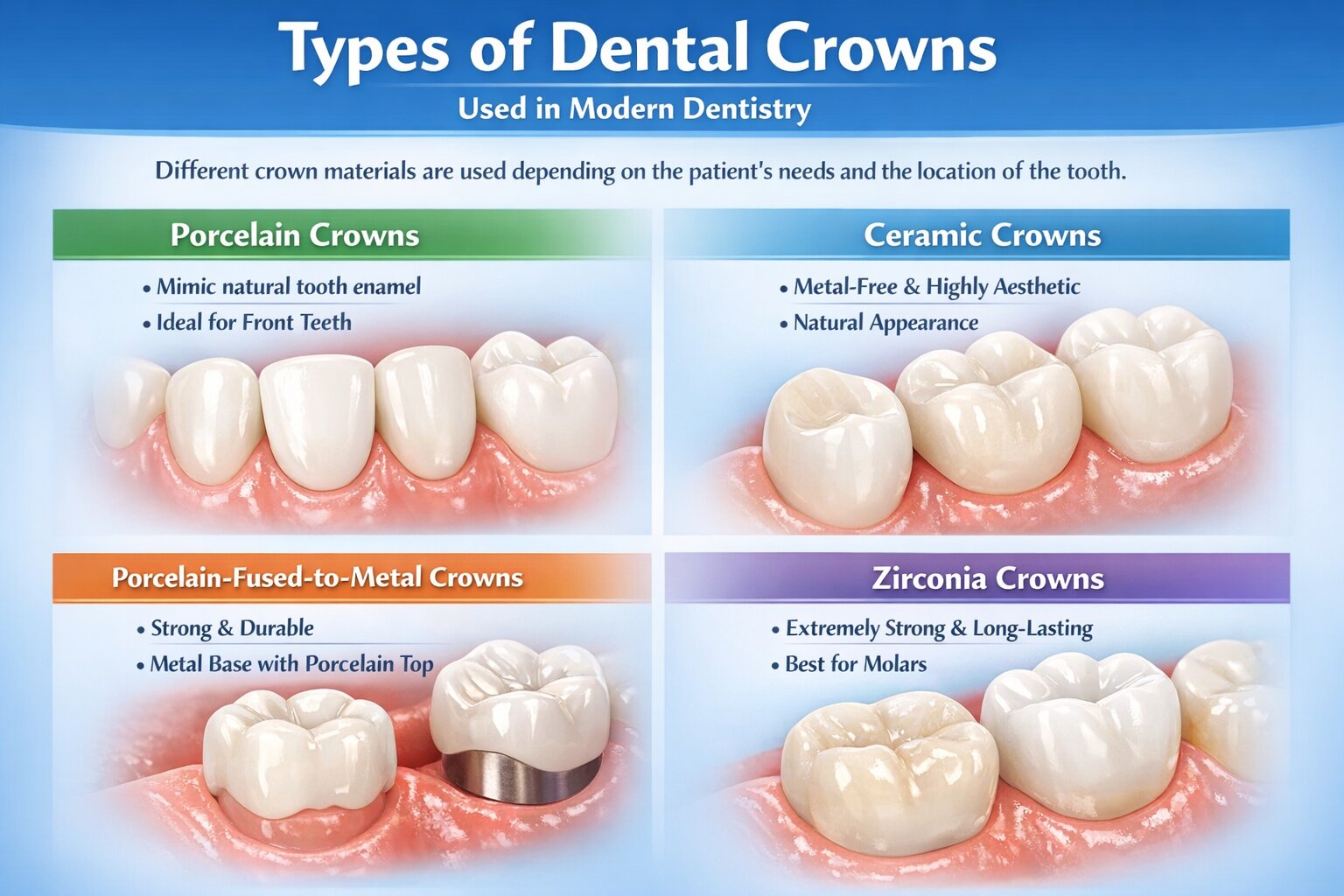 Types of Dental Crowns
Used in Modern Dentistry

Different crown materials are used depending on the patient's needs and the location of the tooth.

Porcelain Crowns
• Mimic natural tooth enamel
• Ideal for Front Teeth

Ceramic Crowns
• Metal-Free & Highly Aesthetic
• Natural Appearance

Porcelain-Fused-to-Metal Crowns
• Strong & Durable
• Metal Base with Porcelain Top

Zirconia Crowns
• Extremely Strong & Long-Lasting
• Best for Molars